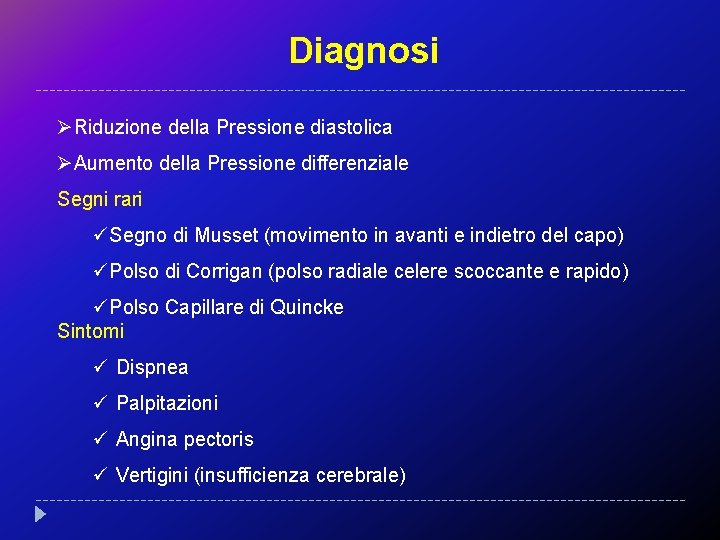 Diagnosi

➢Riduzione della Pressione diastolica

➢Aumento della Pressione differenziale

Segni rari

✓Segno di Musset (movimento in avanti e indietro del capo)

✓Polso di Corrigan (polso radiale celere scoccante e rapido)

✓Polso Capillare di Quincke

Sintomi

✓ Dispnea

✓ Palpitazioni

✓ Angina pectoris

✓ Vertigini (insufficienza cerebrale)